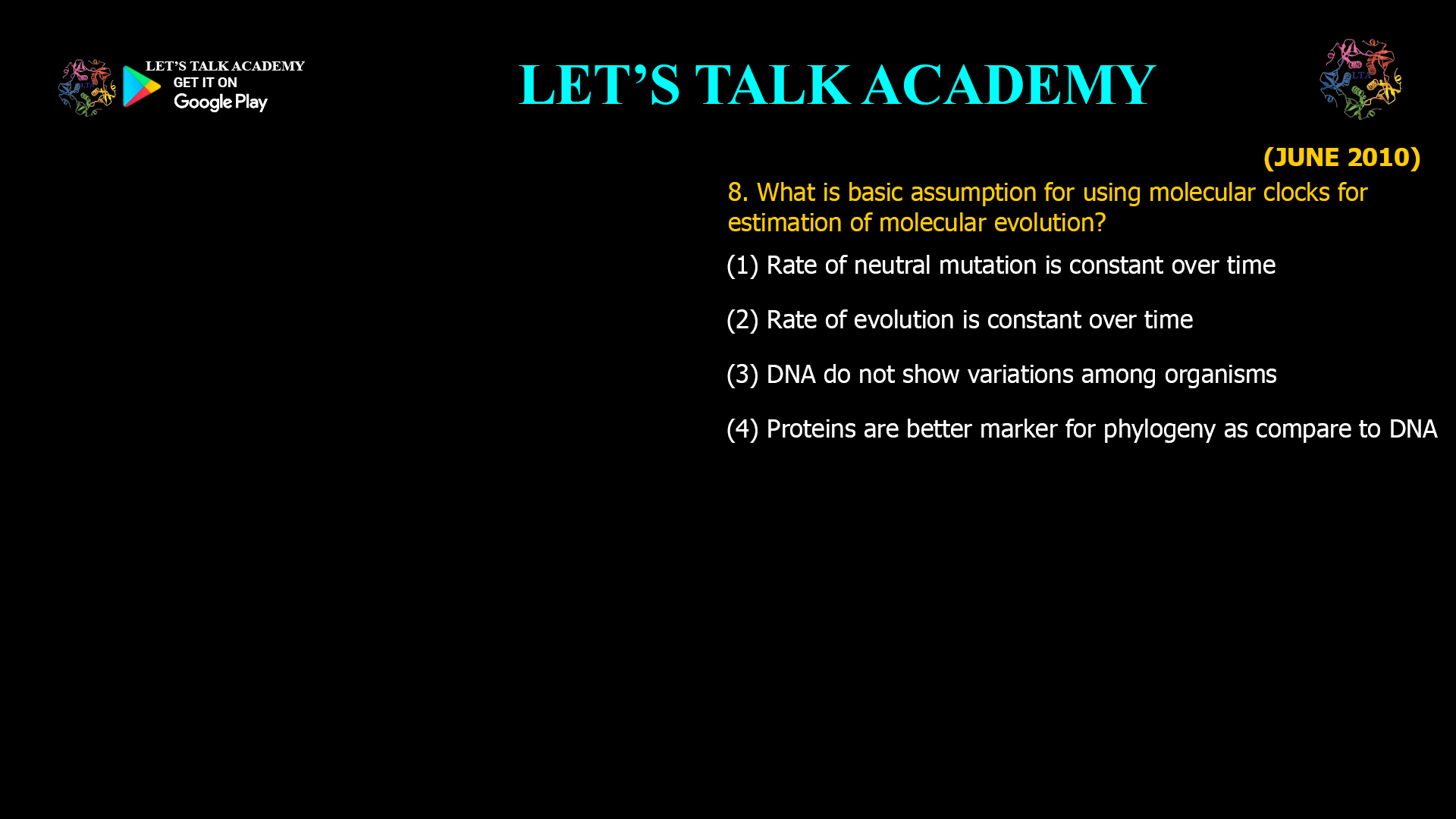 LET'S TALK ACADEMY
GET IT ON
Google Play

LET'S TALK ACADEMY

LTA

(JUNE 2010)

8. What is basic assumption for using molecular clocks for estimation of molecular evolution?

(1) Rate of neutral mutation is constant over time

(2) Rate of evolution is constant over time

(3) DNA do not show variations among organisms

(4) Proteins are better marker for phylogeny as compare to DNA